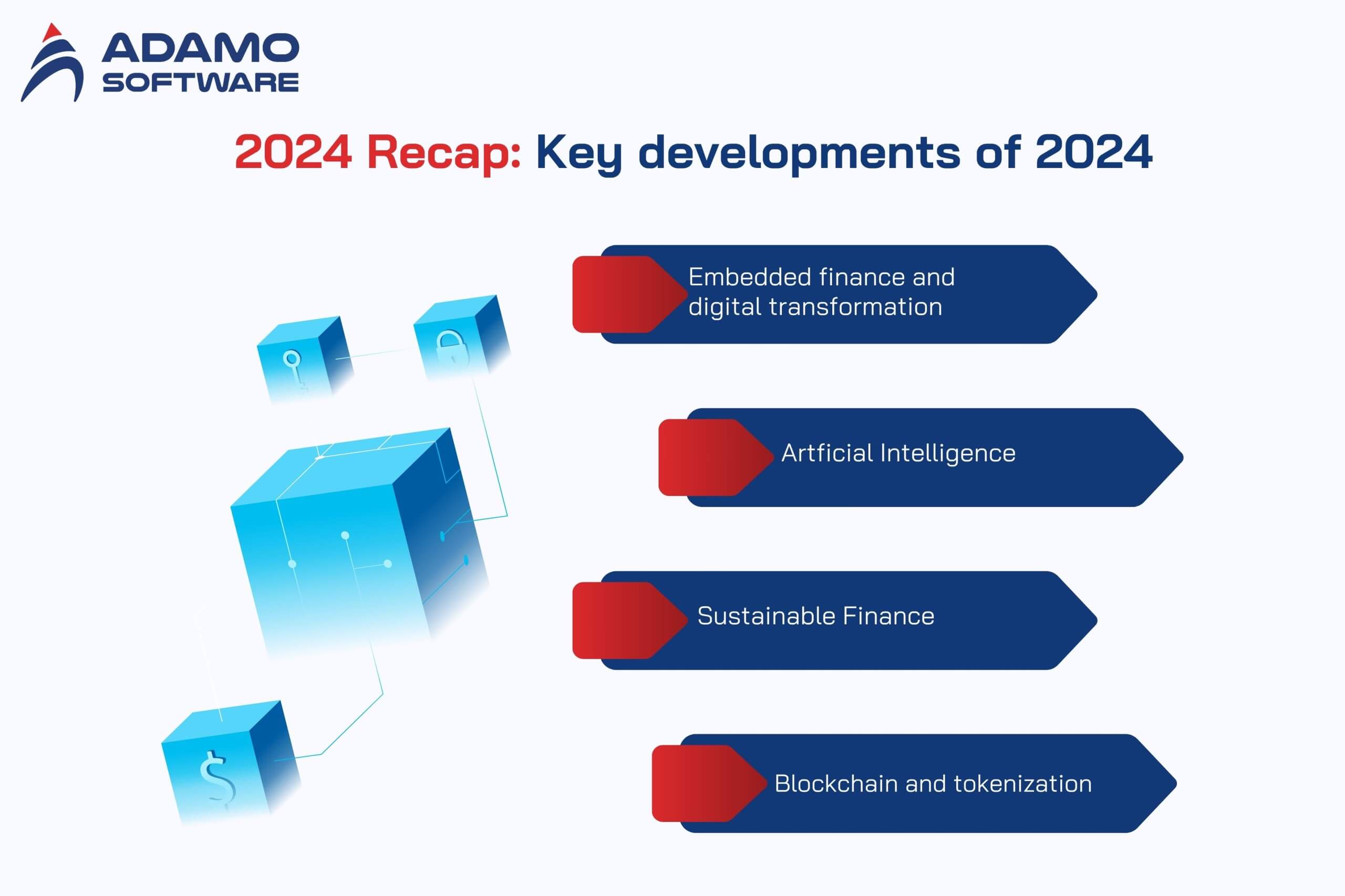 ADAMO SOFTWARE

2024 Recap: Key developments of 2024

Embedded finance and digital transformation

Artficial Intelligence

Sustainable Finance

Blockchain and tokenization